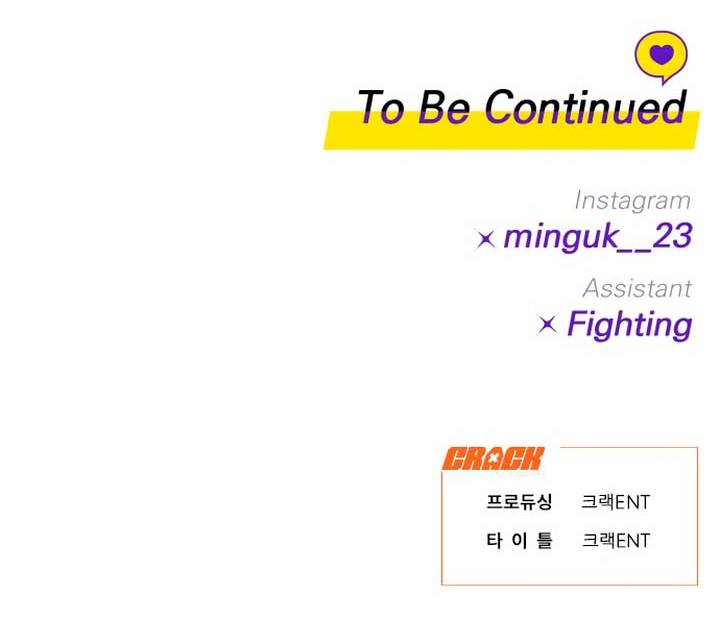 To Be Continued

Instagram
minguk__23

Assistant
Fighting

CRACK

프로듀싱 크랙ENT
타 이 틀 크랙ENT